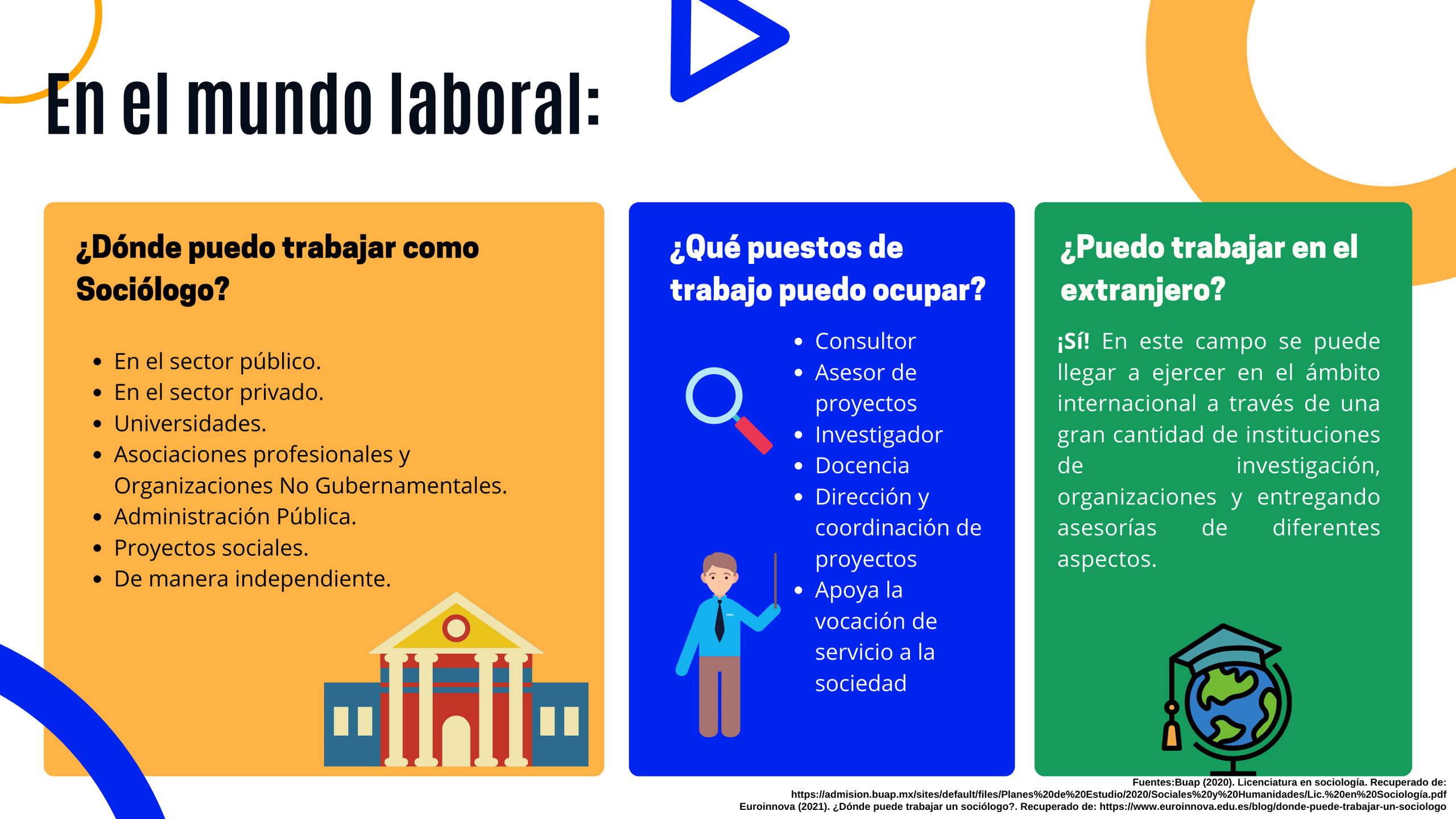 En el mundo laboral:

¿Dónde puedo trabajar como Sociólogo?

- En el sector público.
- En el sector privado.
- Universidades.
- Asociaciones profesionales y Organizaciones No Gubernamentales.
- Administración Pública.
- Proyectos sociales.
- De manera independiente.

¿Qué puestos de trabajo puedo ocupar?

- Consultor
- Asesor de proyectos
- Investigador
- Docencia
- Dirección y coordinación de proyectos
- Apoya la vocación de servicio a la sociedad

¿Puedo trabajar en el extranjero?

¡Sí! En este campo se puede llegar a ejercer en el ámbito internacional a través de una gran cantidad de instituciones de investigación, organizaciones y entregando asesorías de diferentes aspectos.

Fuentes:Buap (2020). Licenciatura en sociología. Recuperado de: https://admision.buap.mx/sites/default/files/Planes%20de%20Estudio/2020/Sociales%20y%20Humanidades/Lic.%20en%20Sociología.pdf
Euroinnova (2021). ¿Dónde puede trabajar un sociólogo?. Recuperado de: https://www.euroinnova.edu.es/blog/donde-puede-trabajar-un-sociologo